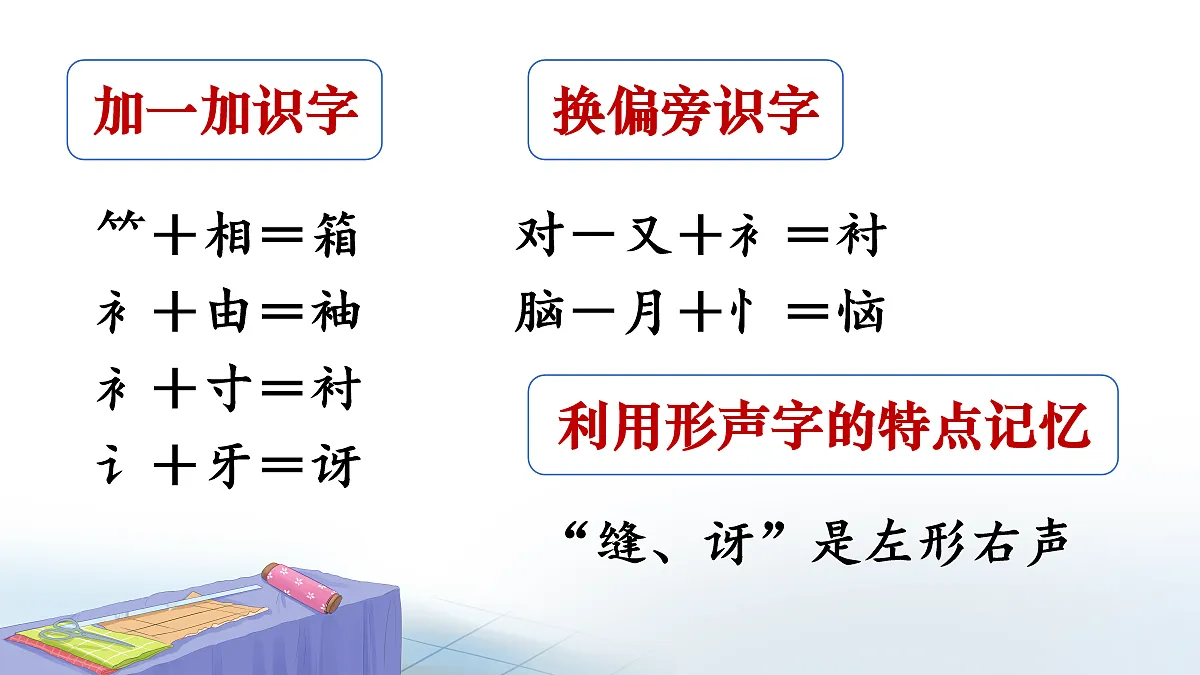 加一加识字

⺮＋相＝箱

衤＋由＝袖

衤＋寸＝衬

讠＋牙＝讶

换偏旁识字

对－又＋衤＝衬

脑－月＋忄＝恼

利用形声字的特点记忆

“缝、讶”是左形右声